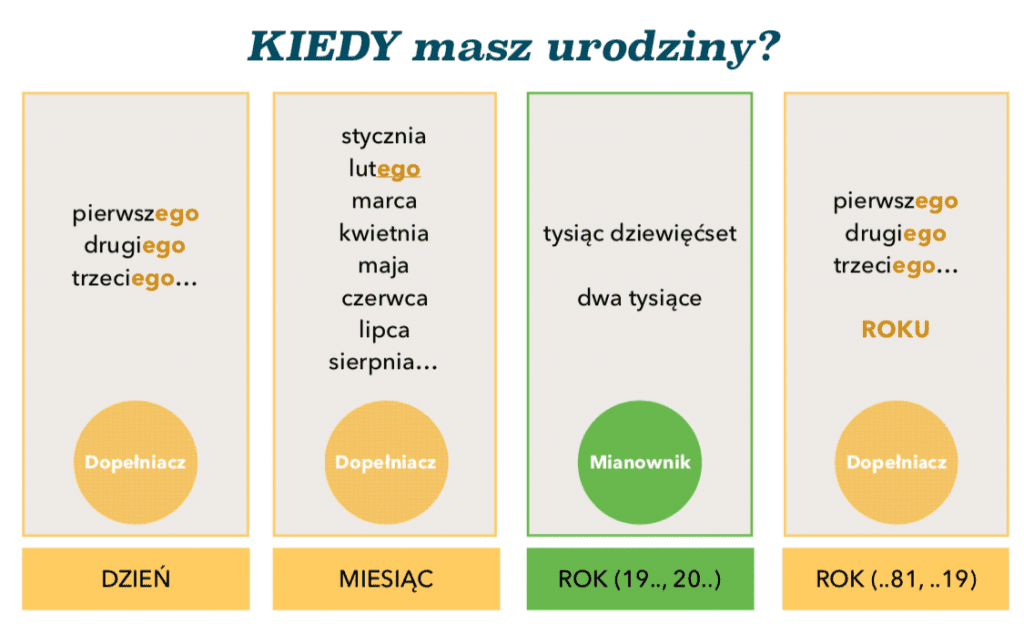 KIEDY masz urodziny?

pierwszego
drugiego
trzeciego…

Dopełniacz

DZIEŃ

stycznia
lutego
marca
kwietnia
maja
czerwca
lipca
sierpnia…

Dopełniacz

MIESIĄC

tysiąc dziewięćset

dwa tysiące

Mianownik

ROK (19.., 20..)

pierwszego
drugiego
trzeciego…

ROKU

Dopełniacz

ROK (..81, ..19)